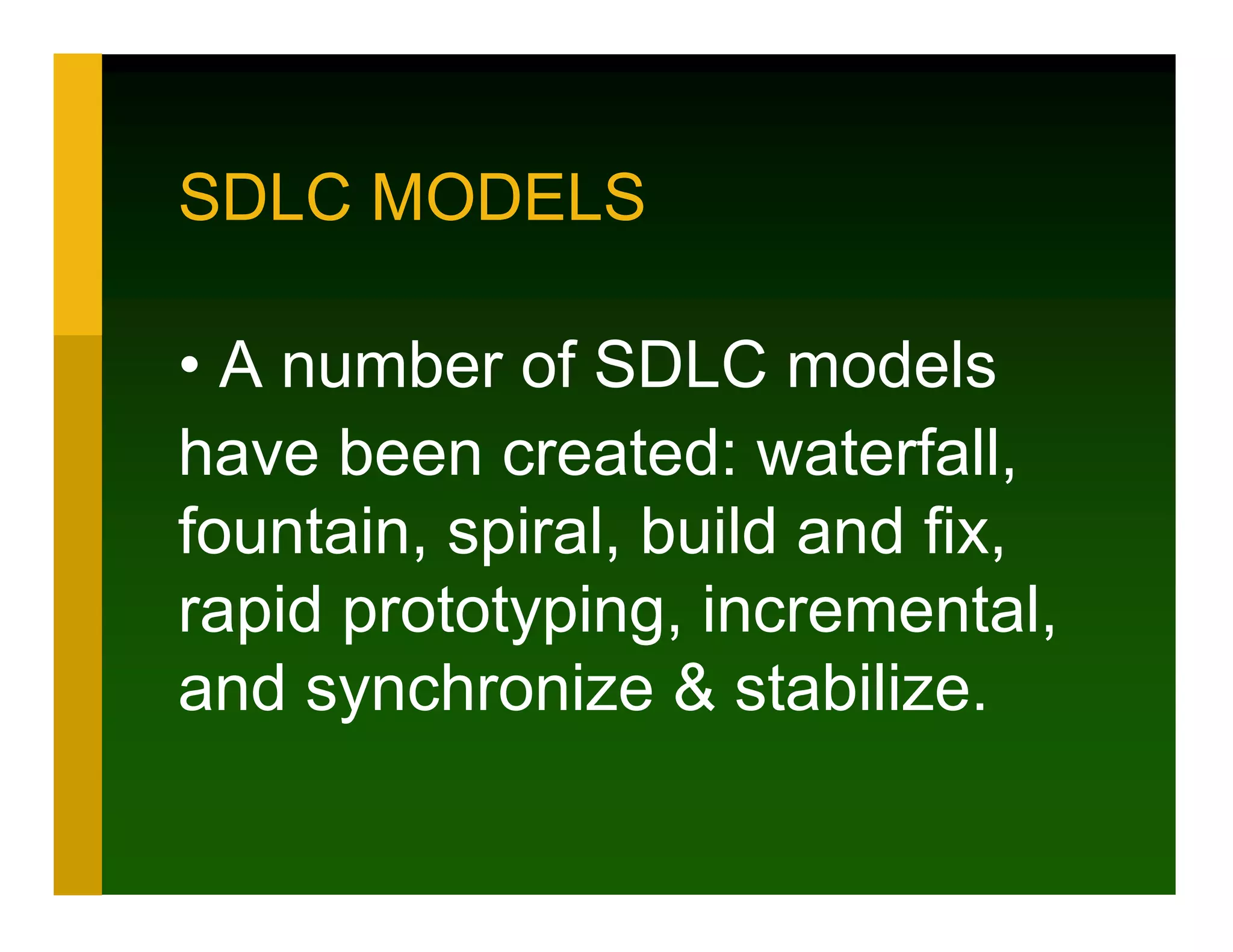 SDLC MODELS

• A number of SDLC models have been created: waterfall, fountain, spiral, build and fix, rapid prototyping, incremental, and synchronize & stabilize.